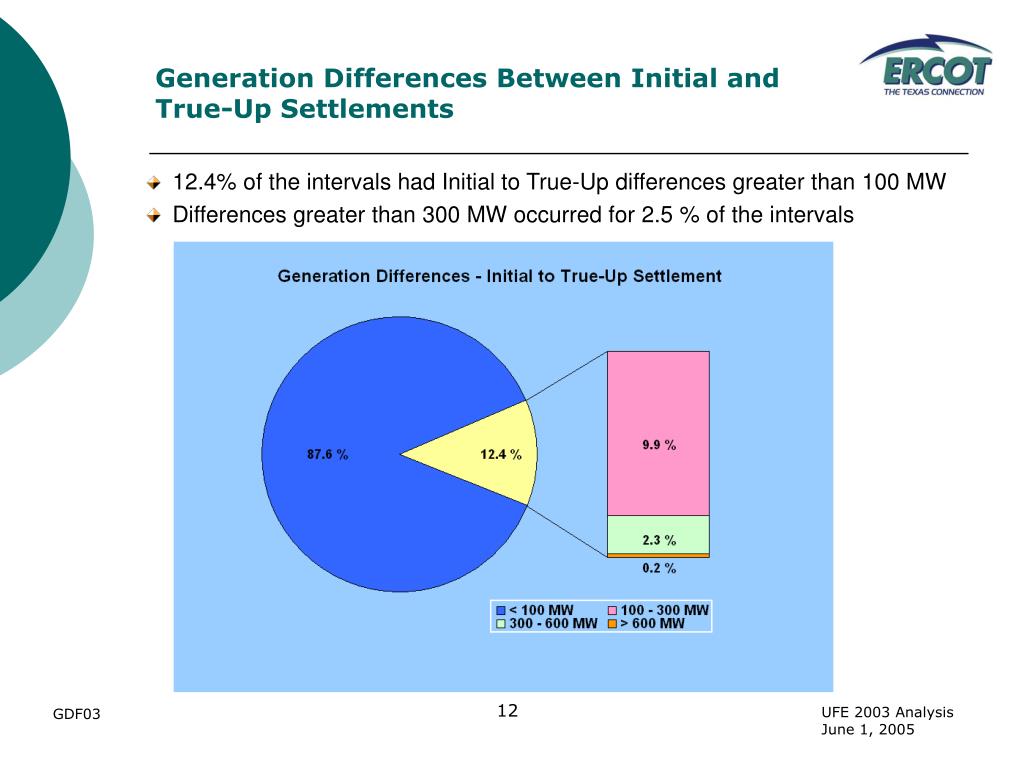 Generation Differences Between Initial and True-Up Settlements

ERCOT
THE TEXAS CONNECTION

12.4% of the intervals had Initial to True-Up differences greater than 100 MW

Differences greater than 300 MW occurred for 2.5 % of the intervals

Generation Differences - Initial to True-Up Settlement

87.6 %

12.4 %

9.9 %

2.3 %

0.2 %

< 100 MW
100 - 300 MW
300 - 600 MW
> 600 MW

GDF03

12

UFE 2003 Analysis
June 1, 2005